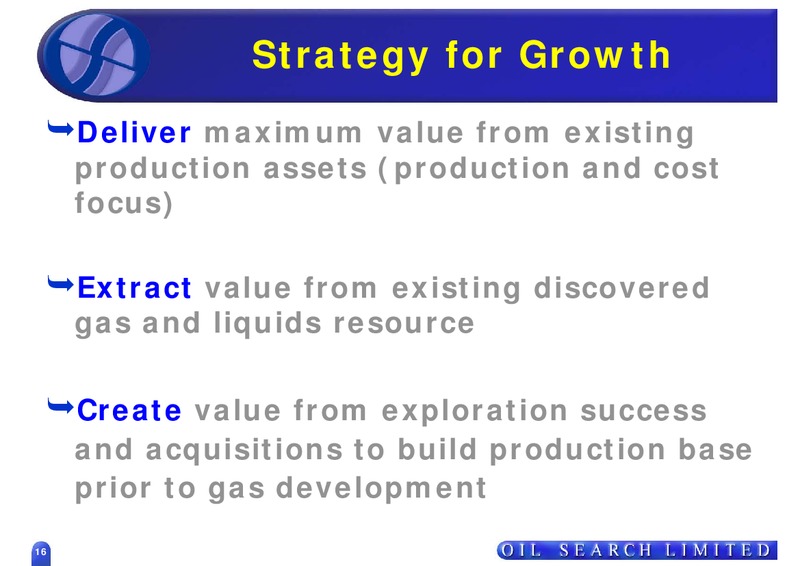 Strategy for Growth

Deliver maximum value from existing production assets (production and cost focus)

Extract value from existing discovered gas and liquids resource

Create value from exploration success and acquisitions to build production base prior to gas development

16

OIL SEARCH LIMITED